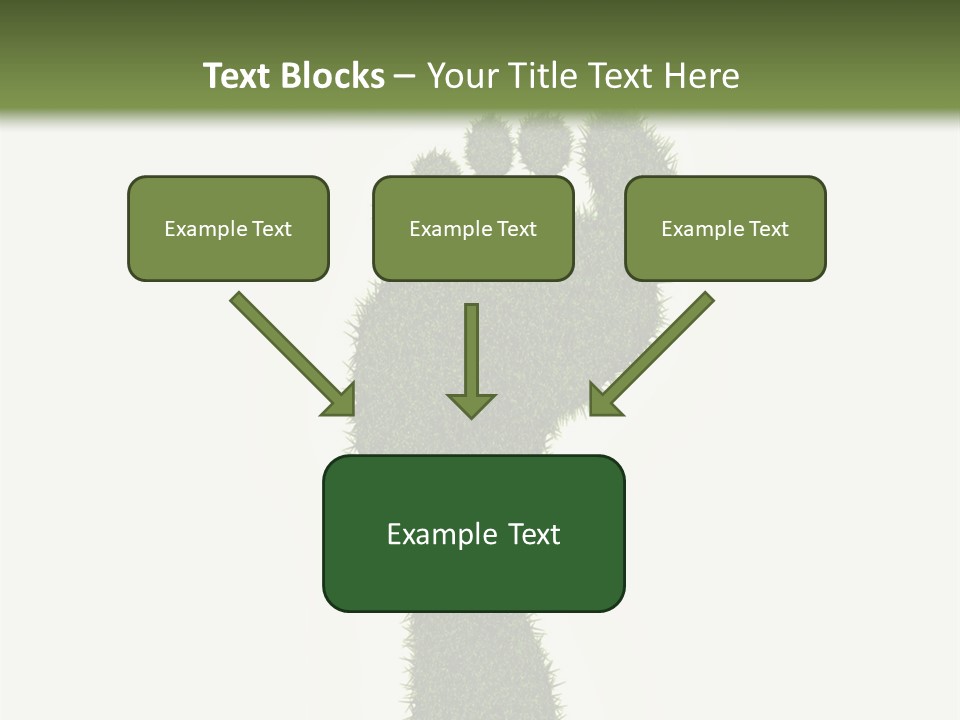 Text Blocks – Your Title Text Here

Example Text

Example Text

Example Text

Example Text